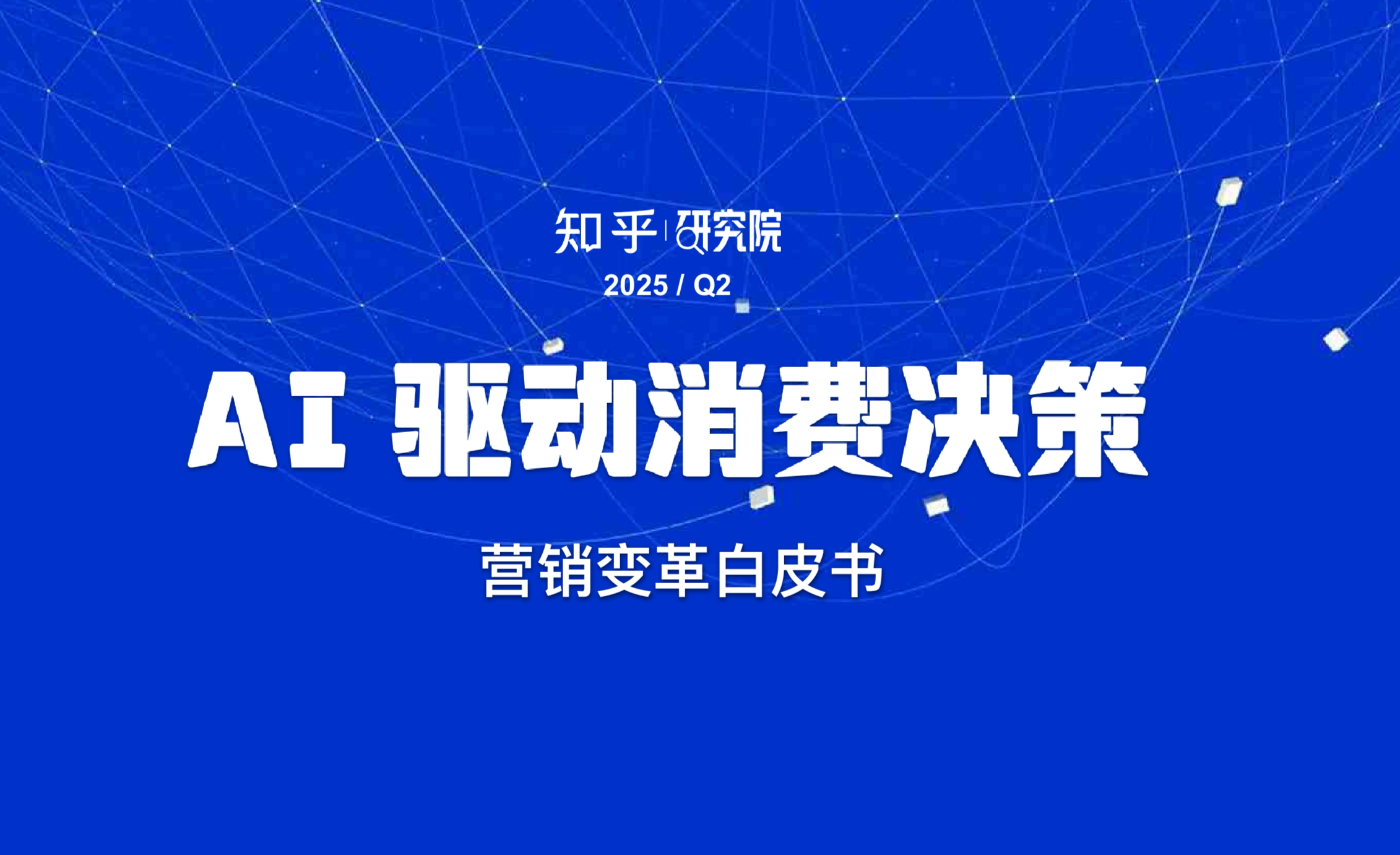 知乎 | 研究院

2025 / Q2

AI 驱动消费决策

营销变革白皮书